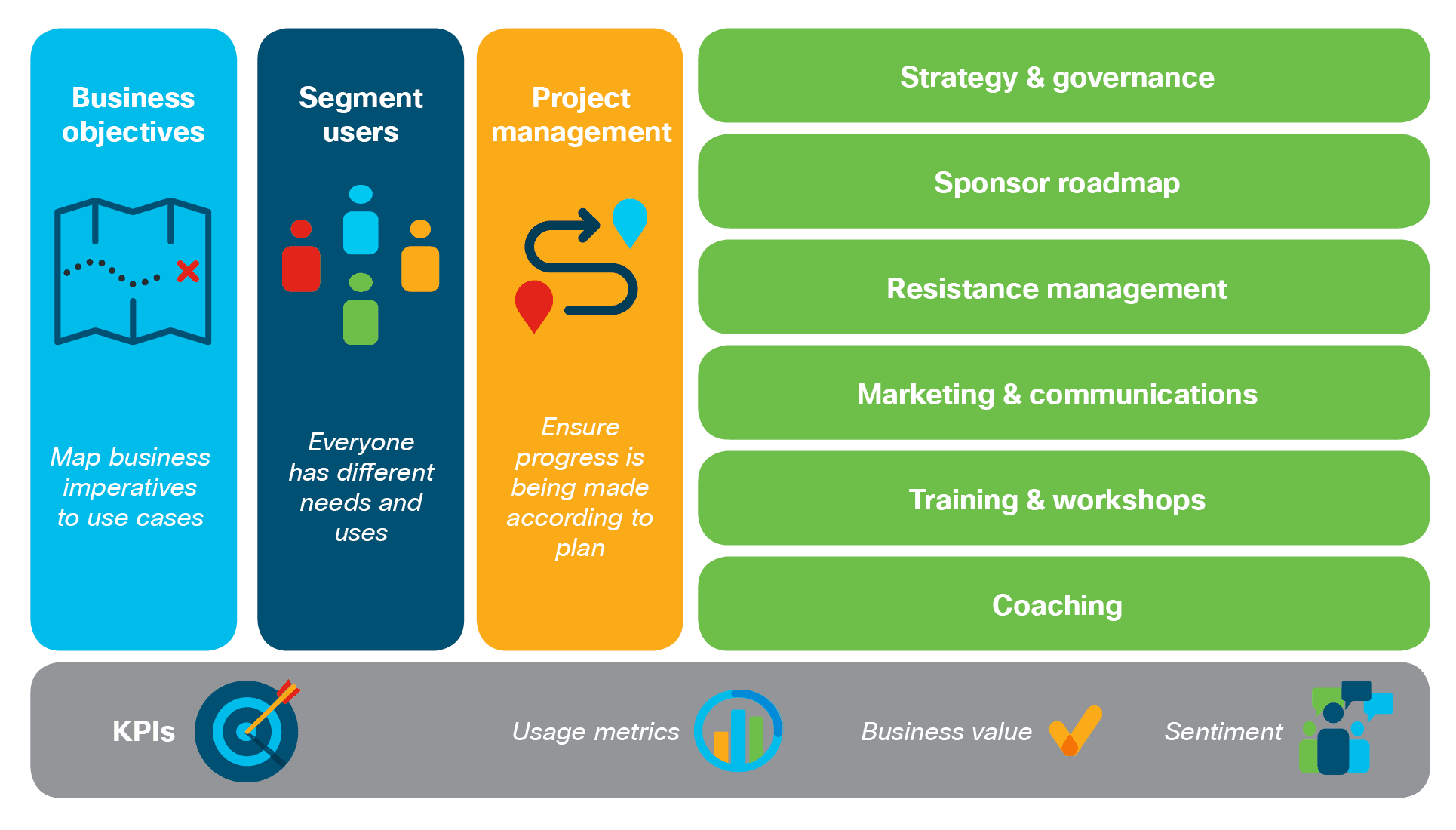 Business objectives

Map business imperatives to use cases

Segment users

Everyone has different needs and uses

Project management

Ensure progress is being made according to plan

Strategy & governance

Sponsor roadmap

Resistance management

Marketing & communications

Training & workshops

Coaching

KPIs

Usage metrics

Business value

Sentiment